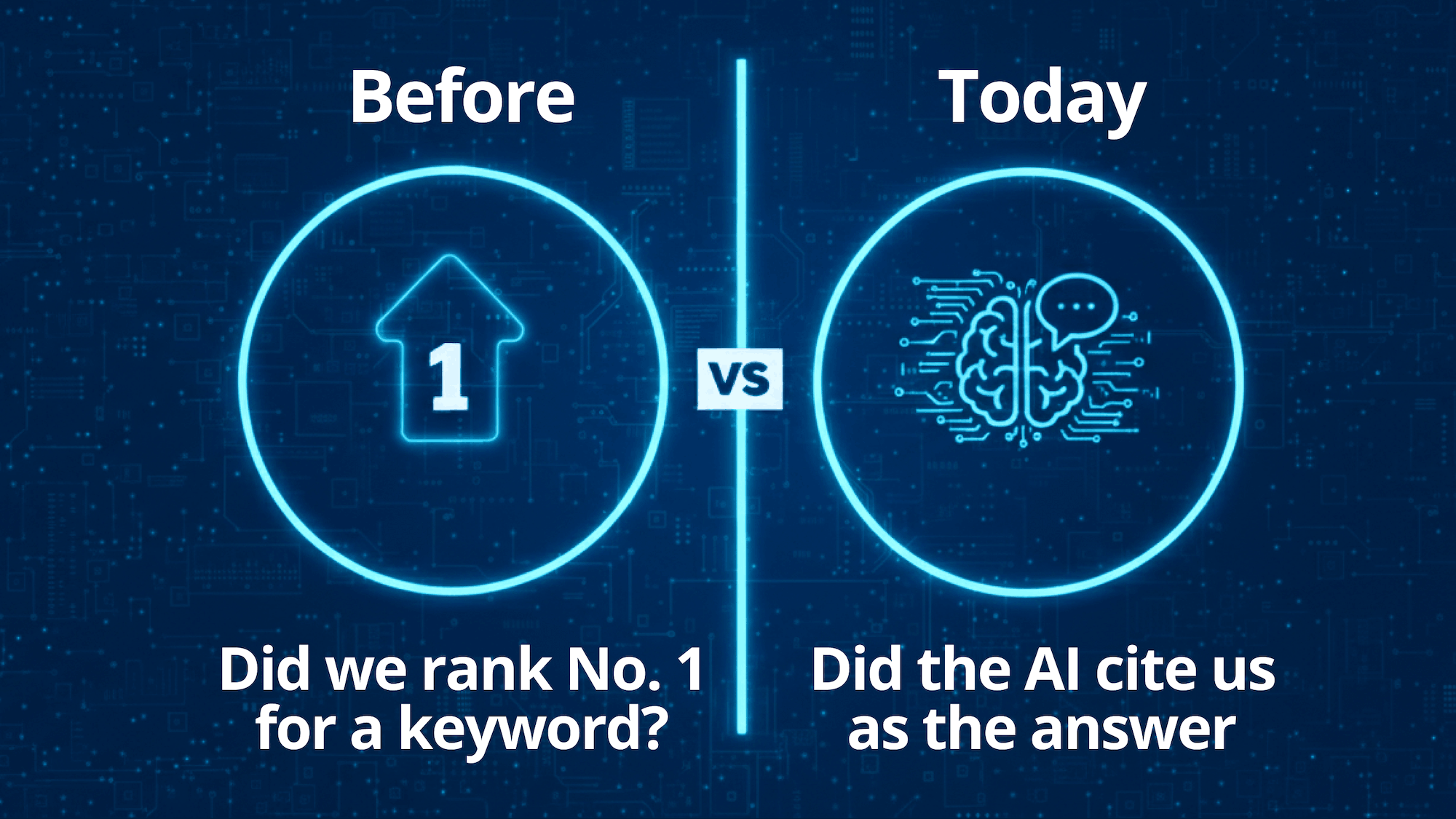 Before

1

Did we rank No. 1 for a keyword?

VS

Today

Did the AI cite us as the answer